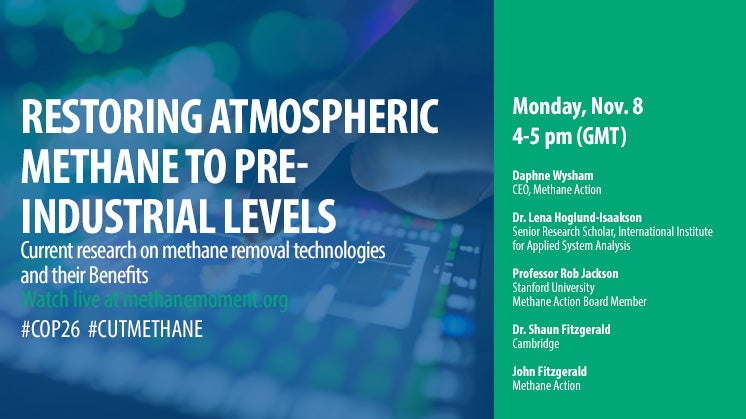 RESTORING ATMOSPHERIC METHANE TO PRE-INDUSTRIAL LEVELS

Current research on methane removal technologies and their Benefits

Watch live at methanemoment.org

#COP26 #CUTMETHANE

Monday, Nov. 8
4-5 pm (GMT)

Daphne Wysham
CEO, Methane Action

Dr. Lena Hoglund-Isaakson
Senior Research Scholar, International Institute for Applied System Analysis

Professor Rob Jackson
Stanford University
Methane Action Board Member

Dr. Shaun Fitzgerald
Cambridge

John Fitzgerald
Methane Action